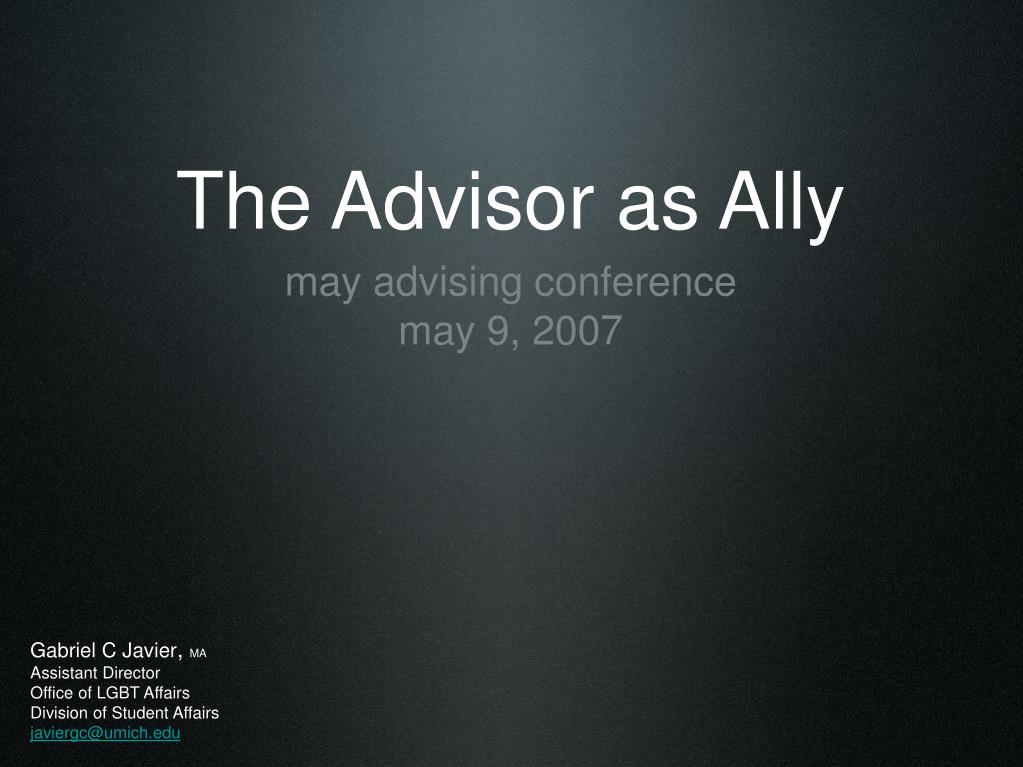 The Advisor as Ally

may advising conference
may 9, 2007

Gabriel C Javier, MA
Assistant Director
Office of LGBT Affairs
Division of Student Affairs
javiergc@umich.edu